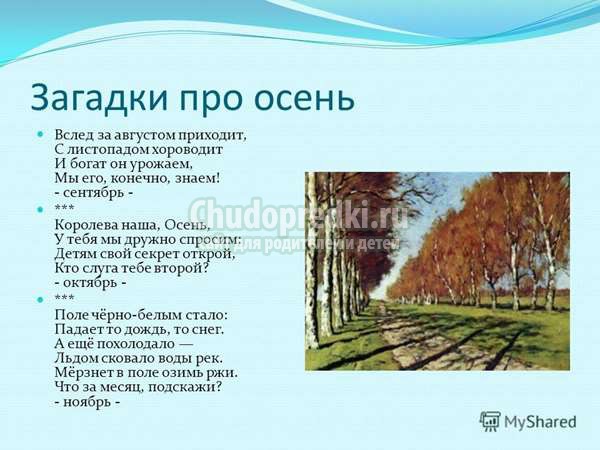 Загадки про осень

Вслед за августом приходит,
С листопадом хороводит
И богат он урожаем,
Мы его, конечно, знаем!
- сентябрь -

***
Королева наша, Осень,
У тебя мы дружно спросим:
Детям свой секрет открой,
Кто слуга тебе второй?
- октябрь -

***
Поле чёрно-белым стало:
Падает то дождь, то снег.
А ещё похолодало —
Льдом сковало воды рек.
Мёрзнет в поле озимь ржи.
Что за месяц, подскажи?
- ноябрь -

Chudopredki.ru
для родителей и детей

MyShared